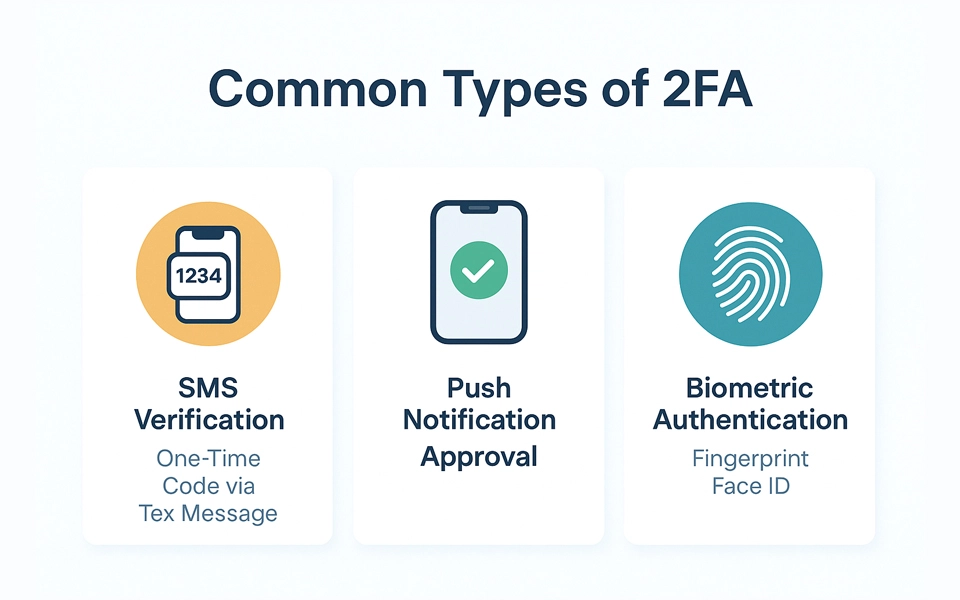 Common Types of 2FA

1234

SMS Verification

One-Time Code via Tex Message

Push Notification Approval

Biometric Authentication

Fingerprint
Face ID